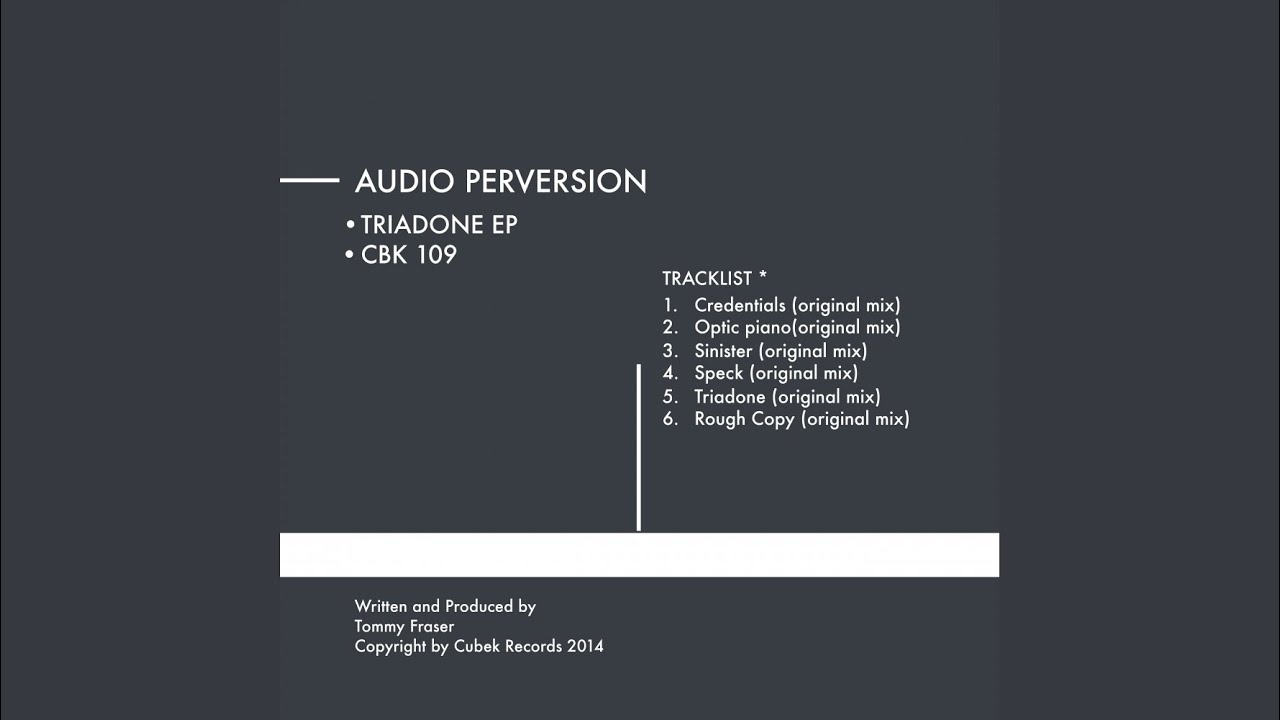 AUDIO PERVERSION

• TRIADONE EP
• CBK 109

TRACKLIST *
1. Credentials (original mix)
2. Optic piano(original mix)
3. Sinister (original mix)
4. Speck (original mix)
5. Triadone (original mix)
6. Rough Copy (original mix)

Written and Produced by
Tommy Fraser
Copyright by Cubek Records 2014